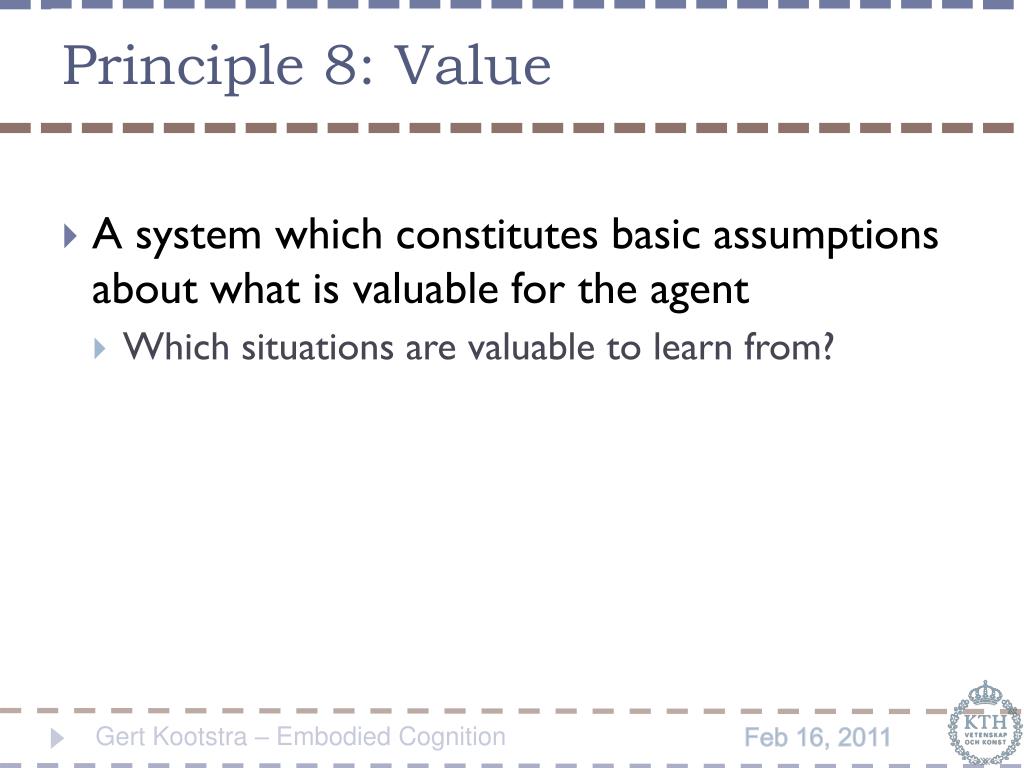 Principle 8: Value

A system which constitutes basic assumptions about what is valuable for the agent

Which situations are valuable to learn from?

Gert Kootstra – Embodied Cognition

Feb 16, 2011

KTH
VETENSKAP
OCH KONST